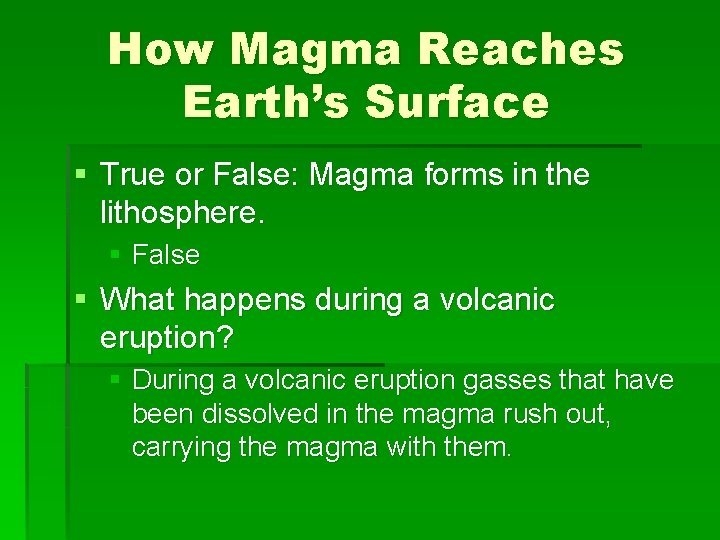 How Magma Reaches Earth's Surface

True or False: Magma forms in the lithosphere.

False

What happens during a volcanic eruption?

During a volcanic eruption gasses that have been dissolved in the magma rush out, carrying the magma with them.